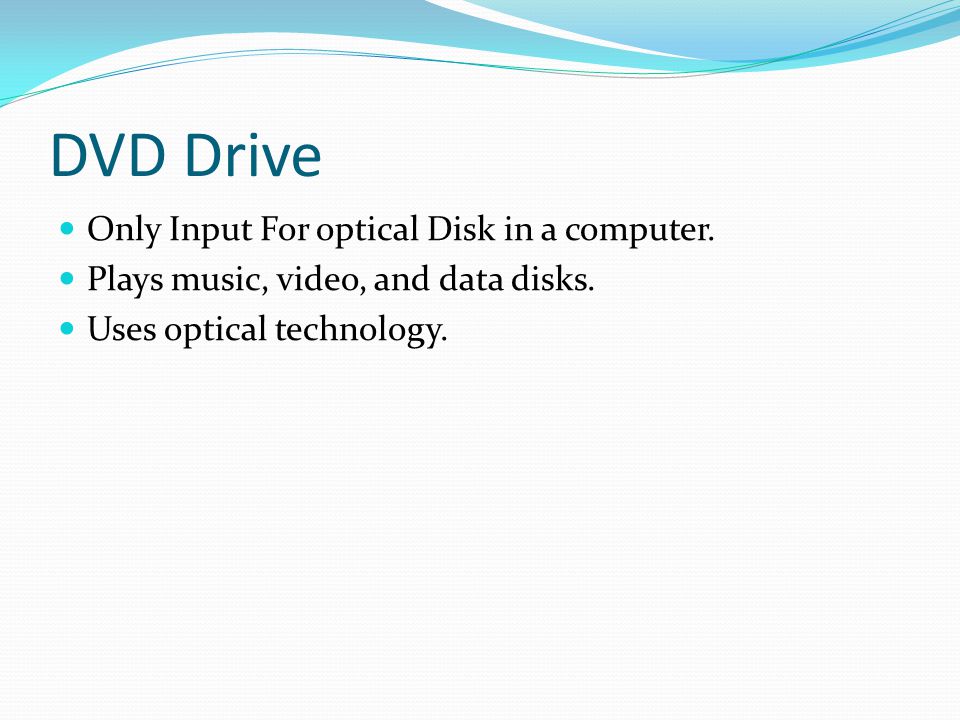 DVD Drive

- Only Input For optical Disk in a computer.
- Plays music, video, and data disks.
- Uses optical technology.